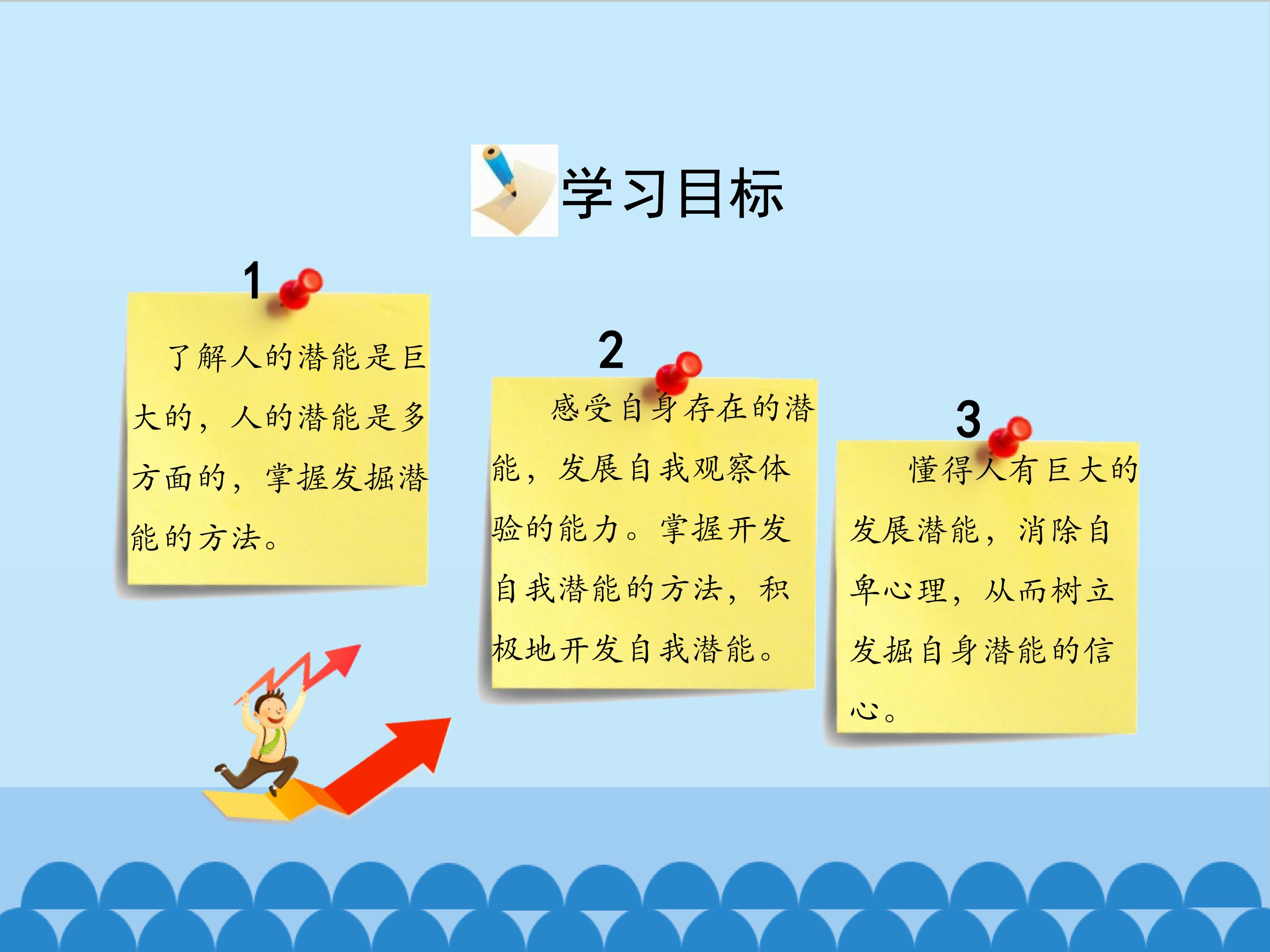 学习目标

1

了解人的潜能是巨大的，人的潜能是多方面的，掌握发掘潜能的方法。

2

感受自身存在的潜能，发展自我观察体验的能力。掌握开发自我潜能的方法，积极地开发自我潜能。

3

懂得人有巨大的发展潜能，消除自卑心理，从而树立发掘自身潜能的信心。